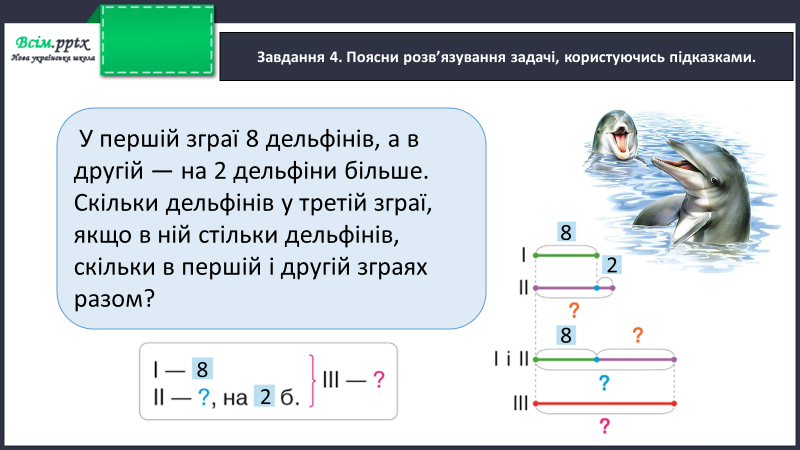 Всім.pptx
Нова українська школа

Завдання 4. Поясни розв'язування задачі, користуючись підказками.

У першій зграї 8 дельфінів, а в другій — на 2 дельфіни більше. Скільки дельфінів у третій зграї, якщо в ній стільки дельфінів, скільки в першій і другій зграях разом?

I — 8
II — ?, на 2 б.
III — ?

8
I
2
II
?
8
?
I і II
?
III
?